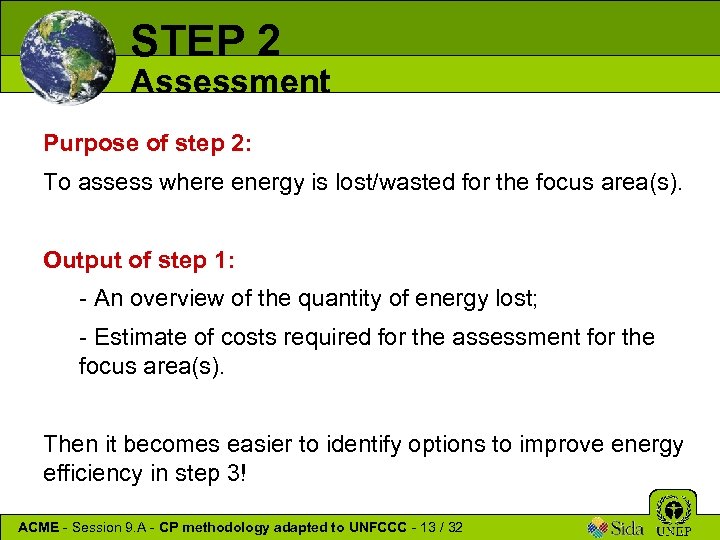 STEP 2
Assessment

Purpose of step 2:

To assess where energy is lost/wasted for the focus area(s).

Output of step 1:

- An overview of the quantity of energy lost;

- Estimate of costs required for the assessment for the focus area(s).

Then it becomes easier to identify options to improve energy efficiency in step 3!

ACME - Session 9.A - CP methodology adapted to UNFCCC - 13 / 32

Sida

UNEP